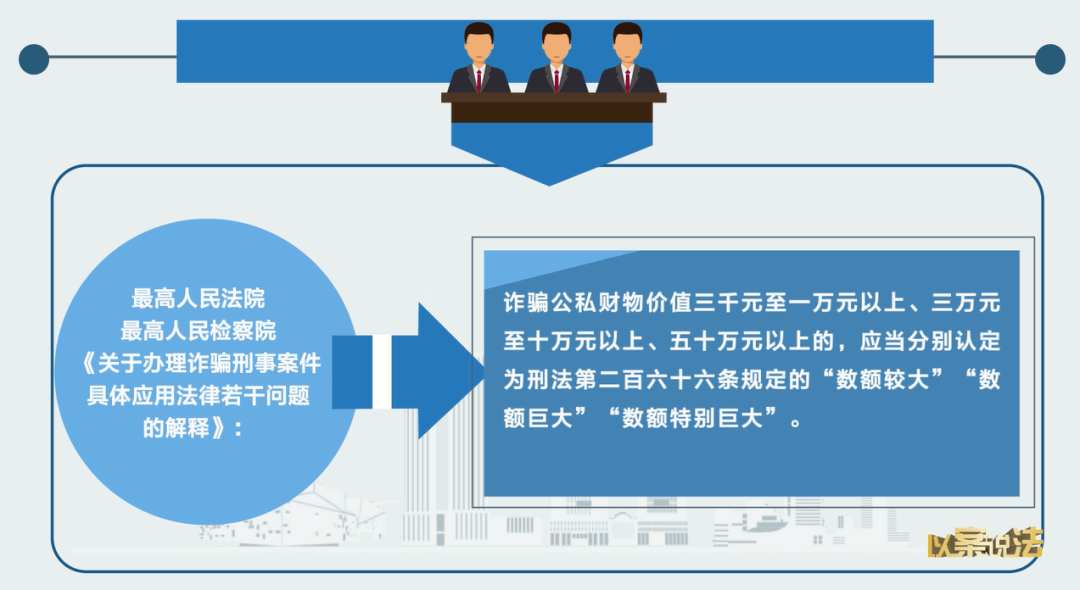 最高人民法院
最高人民检察院
《关于办理诈骗刑事案件具体应用法律若干问题的解释》：

诈骗公私财物价值三千元至一万元以上、三万元至十万元以上、五十万元以上的，应当分别认定为刑法第二百六十六条规定的“数额较大”“数额巨大”“数额特别巨大”。

以案说法